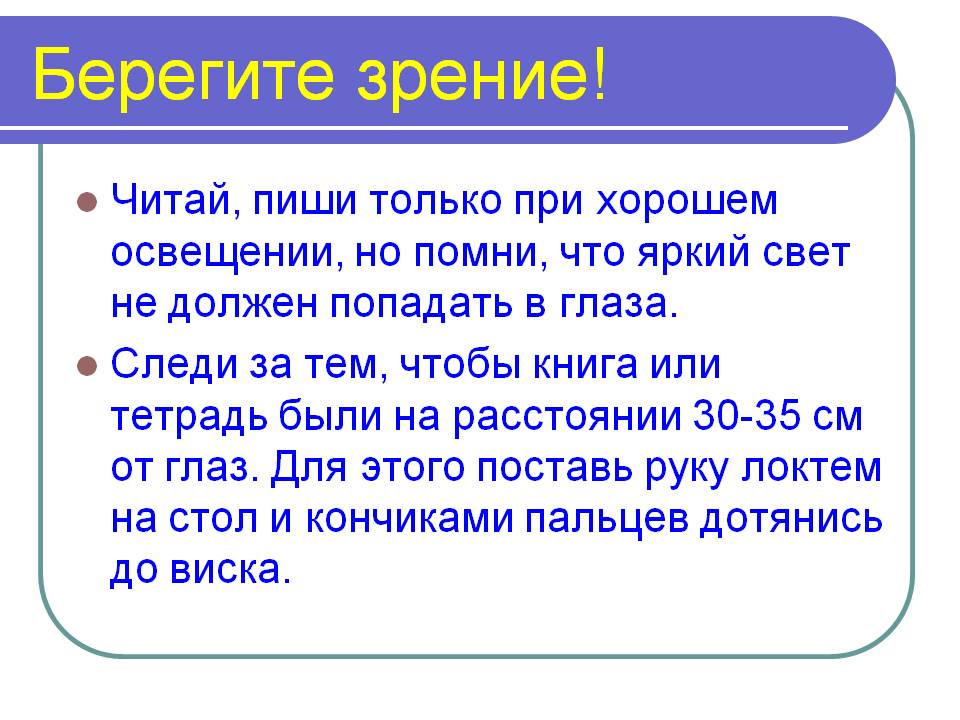 Берегите зрение!

Читай, пиши только при хорошем освещении, но помни, что яркий свет не должен попадать в глаза.

Следи за тем, чтобы книга или тетрадь были на расстоянии 30-35 см от глаз. Для этого поставь руку локтем на стол и кончиками пальцев дотянись до виска.